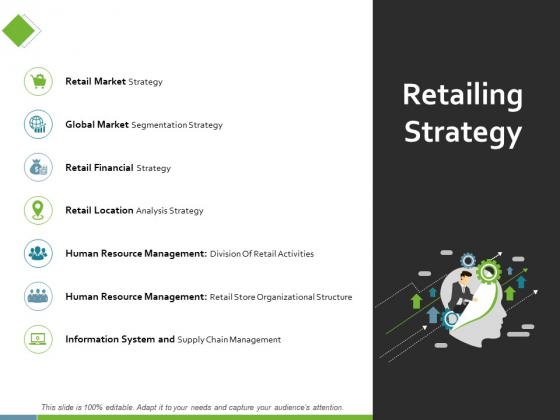 Retail Market Strategy

Global Market Segmentation Strategy

Retail Financial Strategy

Retail Location Analysis Strategy

Human Resource Management: Division Of Retail Activities

Human Resource Management: Retail Store Organizational Structure

Information System and Supply Chain Management

Retailing Strategy

This slide is 100% editable. Adapt it to your needs and capture your audience's attention.